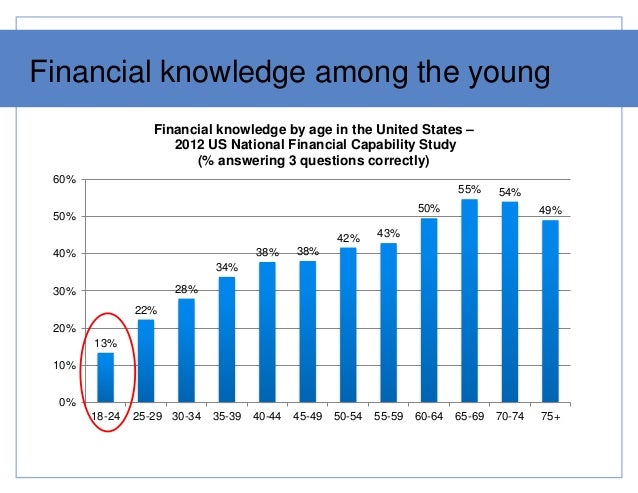 Financial knowledge among the young

Financial knowledge by age in the United States – 2012 US National Financial Capability Study (% answering 3 questions correctly)

60%
50%
40%
30%
20%
10%
0%

13%
22%
28%
34%
38%
38%
42%
43%
50%
55%
54%
49%

18-24
25-29
30-34
35-39
40-44
45-49
50-54
55-59
60-64
65-69
70-74
75+